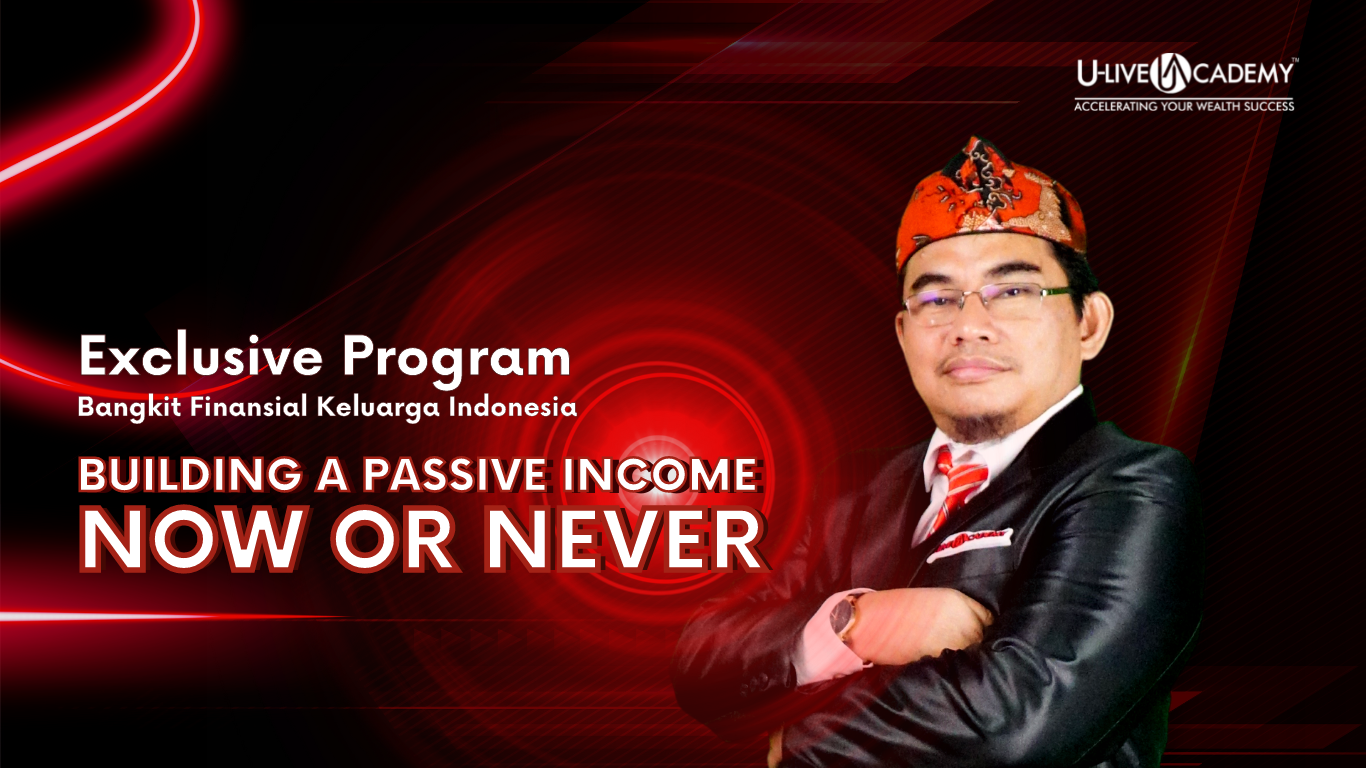 U-LIVE ACADEMY™
ACCELERATING YOUR WEALTH SUCCESS

Exclusive Program
Bangkit Finansial Keluarga Indonesia

BUILDING A PASSIVE INCOME
NOW OR NEVER